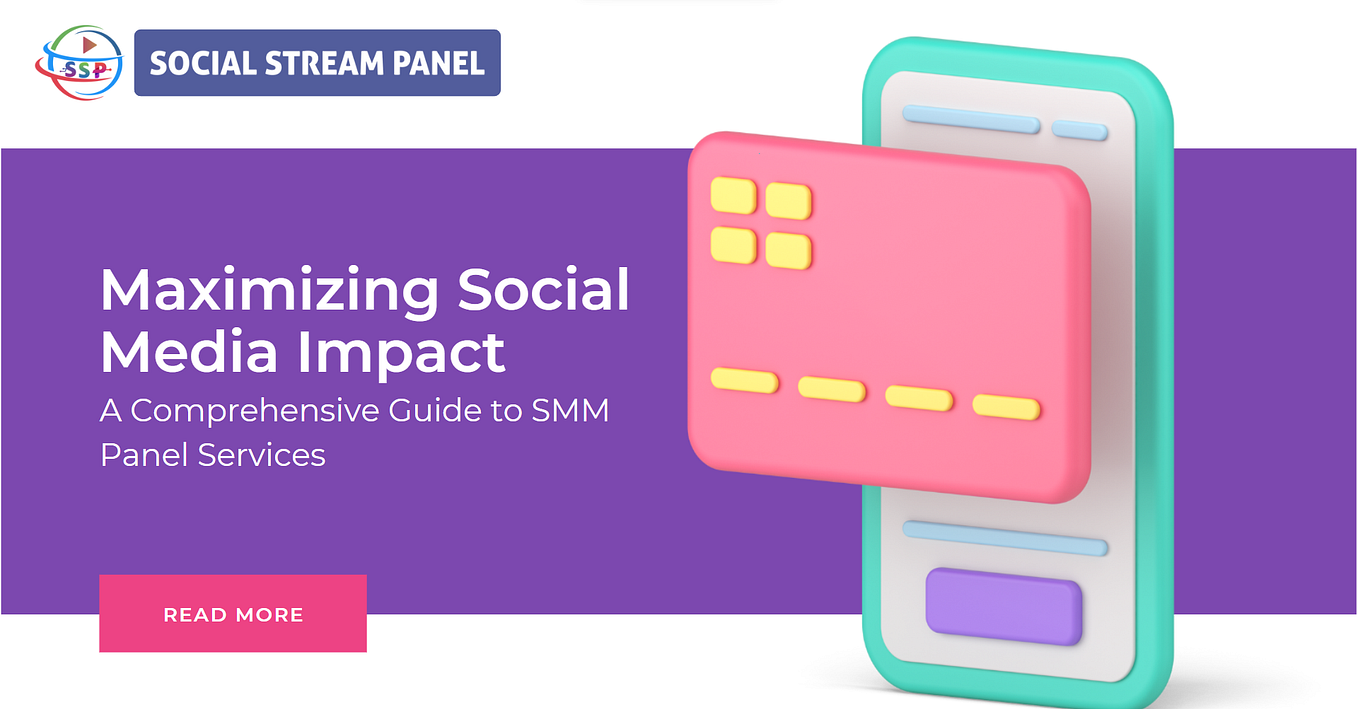 SSP

SOCIAL STREAM PANEL

Maximizing Social Media Impact

A Comprehensive Guide to SMM Panel Services

READ MORE